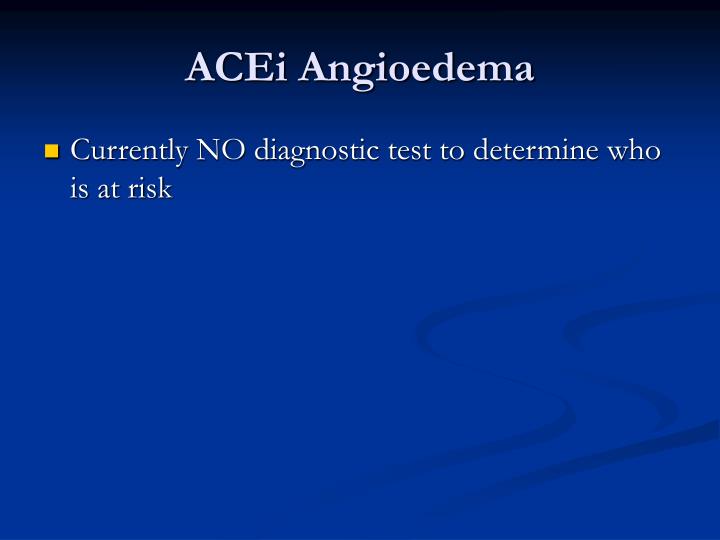 ACEi Angioedema

Currently NO diagnostic test to determine who is at risk